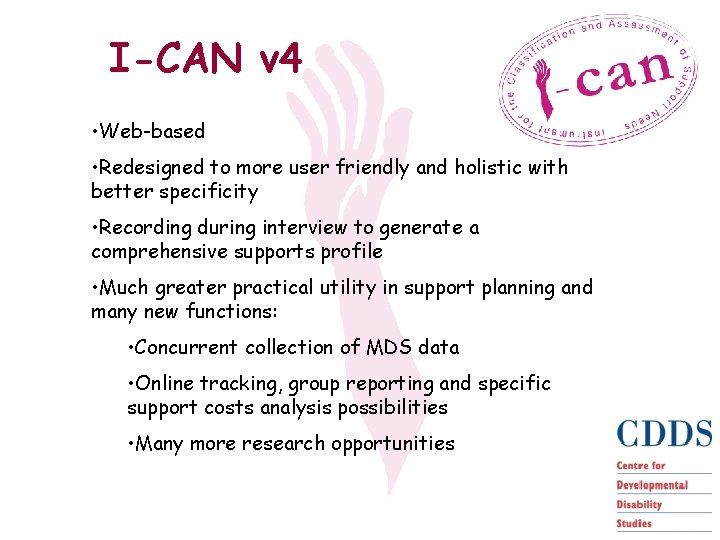 I-CAN v4

Instrument for the Classification and Assessment of Support Needs

i-can

•Web-based

•Redesigned to more user friendly and holistic with better specificity

•Recording during interview to generate a comprehensive supports profile

•Much greater practical utility in support planning and many new functions:

•Concurrent collection of MDS data

•Online tracking, group reporting and specific support costs analysis possibilities

•Many more research opportunities

CDDS
Centre for
Developmental
Disability
Studies